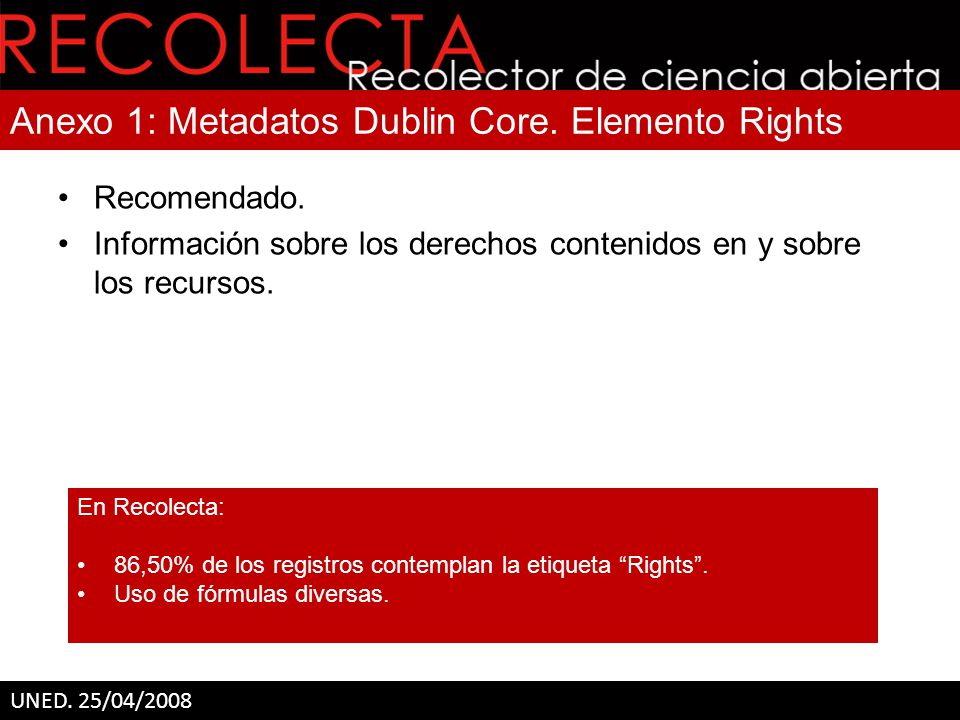 RECOLECTA
Recolector de ciencia abierta

Anexo 1: Metadatos Dublin Core. Elemento Rights

• Recomendado.
• Información sobre los derechos contenidos en y sobre los recursos.

En Recolecta:

• 86,50% de los registros contemplan la etiqueta “Rights”.
• Uso de fórmulas diversas.

UNED. 25/04/2008